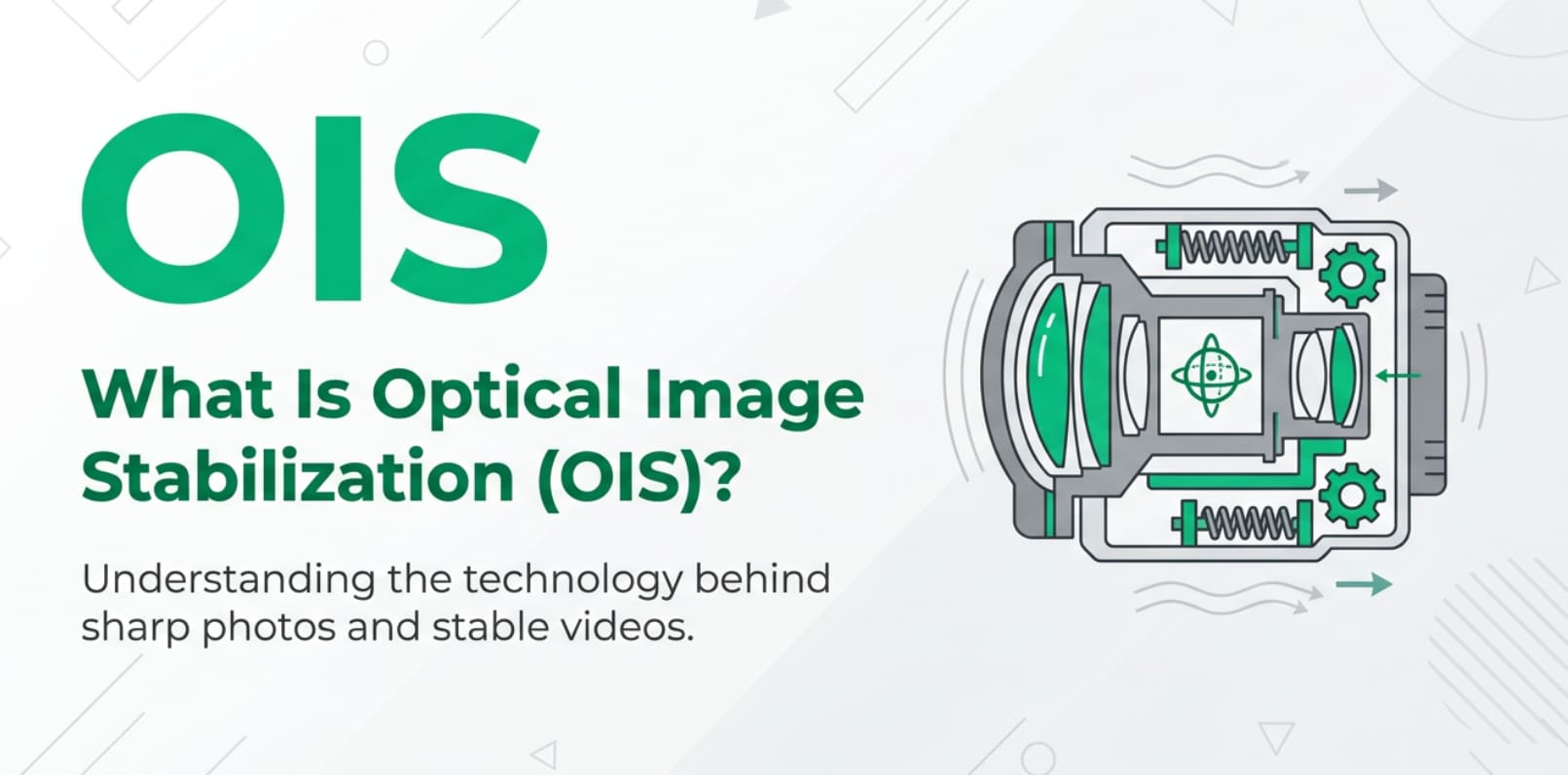 OIS

What Is Optical Image Stabilization (OIS)?

Understanding the technology behind sharp photos and stable videos.